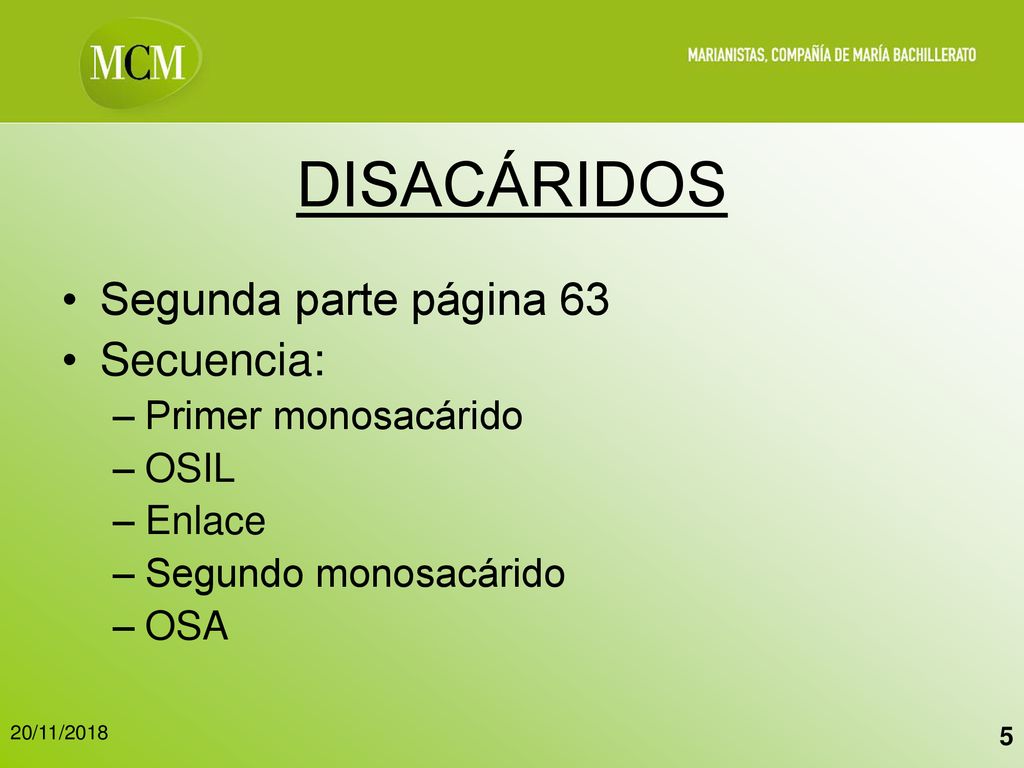 MCM

MARIANISTAS, COMPAÑÍA DE MARÍA BACHILLERATO

DISACÁRIDOS

• Segunda parte página 63
• Secuencia:
– Primer monosacárido
– OSIL
– Enlace
– Segundo monosacárido
– OSA

20/11/2018

5